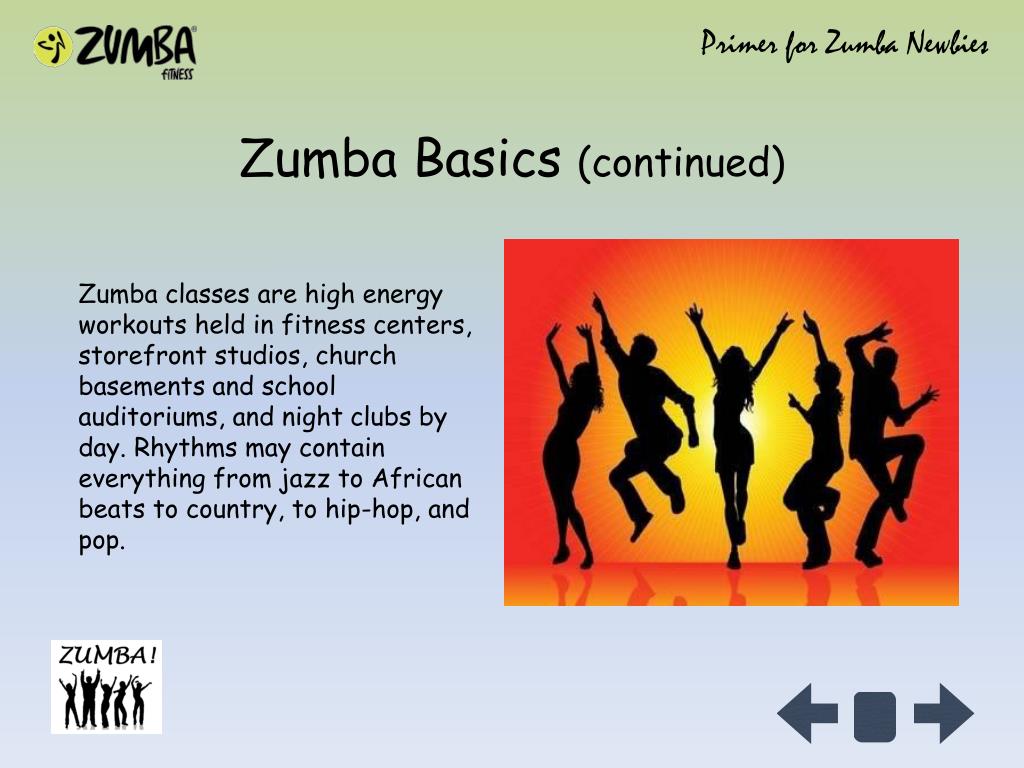 ZUMBA
FITNESS

Primer for Zumba Newbies

Zumba Basics (continued)

Zumba classes are high energy workouts held in fitness centers, storefront studios, church basements and school auditoriums, and night clubs by day. Rhythms may contain everything from jazz to African beats to country, to hip-hop, and pop.

ZUMBA!